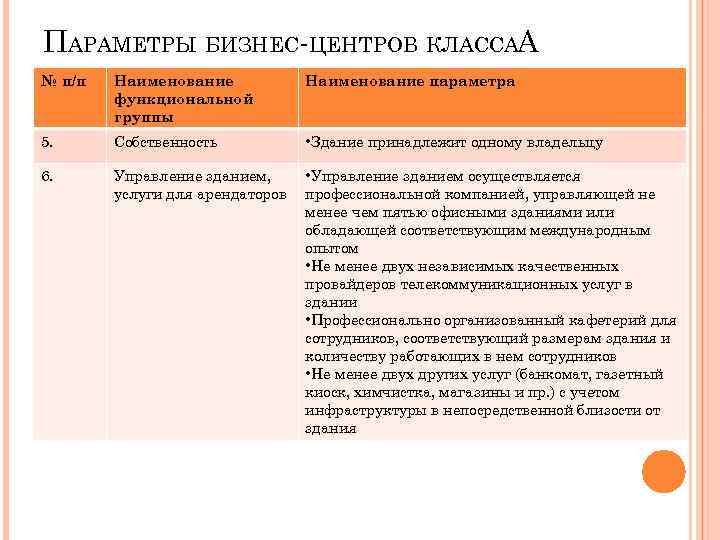 ПАРАМЕТРЫ БИЗНЕС-ЦЕНТРОВ КЛАССАА

| № п/п | Наименование функциональной группы | Наименование параметра |
|---|---|---|
| 5. | Собственность | •Здание принадлежит одному владельцу |
| 6. | Управление зданием, услуги для арендаторов | •Управление зданием осуществляется профессиональной компанией, управляющей не менее чем пятью офисными зданиями или обладающей соответствующим международным опытом •Не менее двух независимых качественных провайдеров телекоммуникационных услуг в здании •Профессионально организованный кафетерий для сотрудников, соответствующий размерам здания и количеству работающих в нем сотрудников •Не менее двух других услуг (банкомат, газетный киоск, химчистка, магазины и пр.) с учетом инфраструктуры в непосредственной близости от здания |